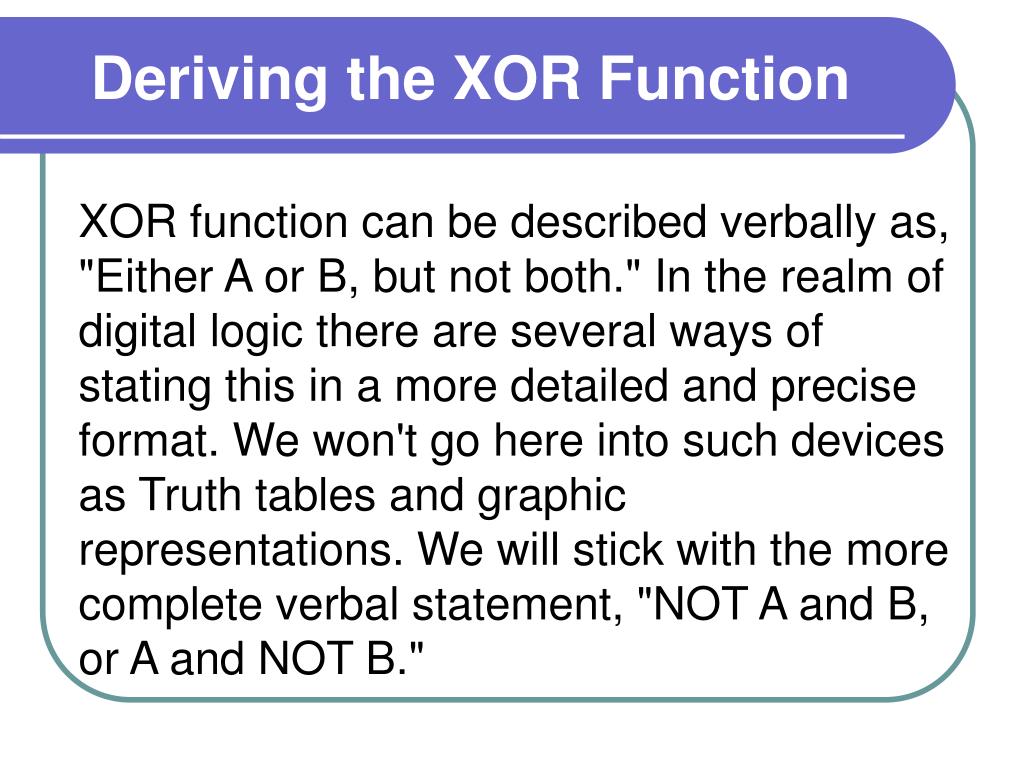 Deriving the XOR Function

XOR function can be described verbally as, "Either A or B, but not both." In the realm of digital logic there are several ways of stating this in a more detailed and precise format. We won't go here into such devices as Truth tables and graphic representations. We will stick with the more complete verbal statement, "NOT A and B, or A and NOT B."